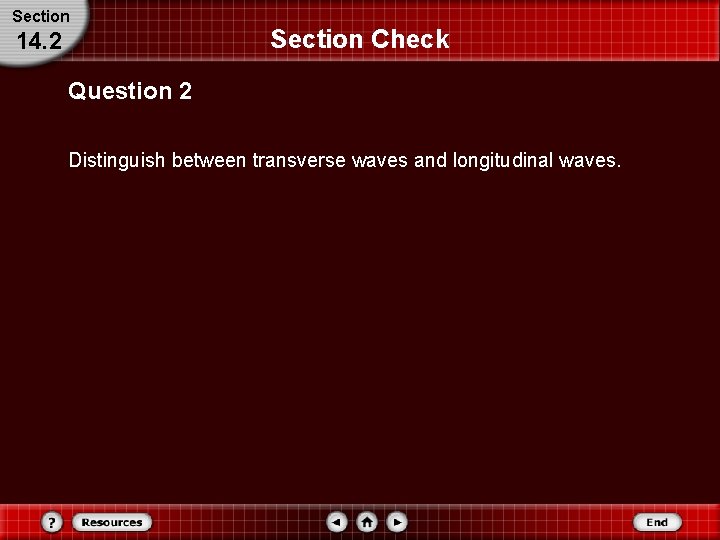 Section
14.2

Section Check

Question 2

Distinguish between transverse waves and longitudinal waves.

?
Resources
End